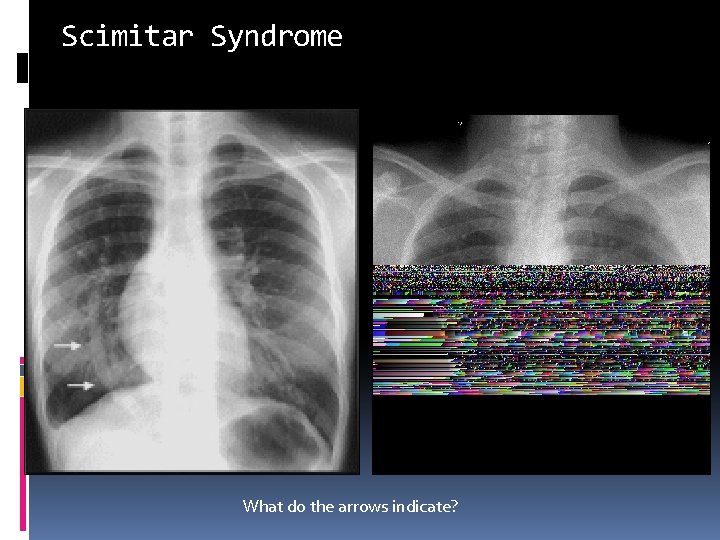 Scimitar Syndrome

What do the arrows indicate?